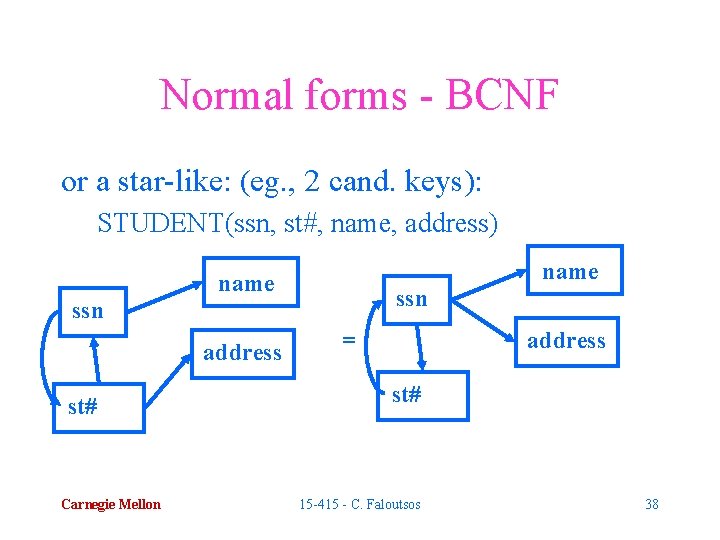 Normal forms - BCNF

or a star-like: (eg., 2 cand. keys):

STUDENT(ssn, st#, name, address)

ssn

name

address

st#

=

ssn

name

address

st#

Carnegie Mellon

15-415 - C. Faloutsos

38